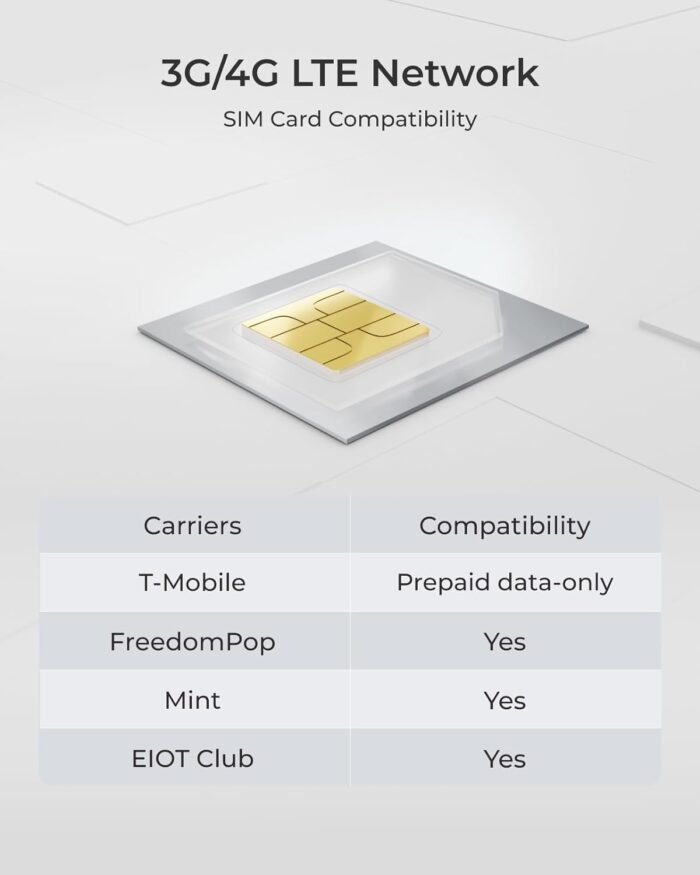 3G/4G LTE Network

SIM Card Compatibility

| Carriers | Compatibility |
|---|---|
| T-Mobile | Prepaid data-only |
| FreedomPop | Yes |
| Mint | Yes |
| EIOT Club | Yes |